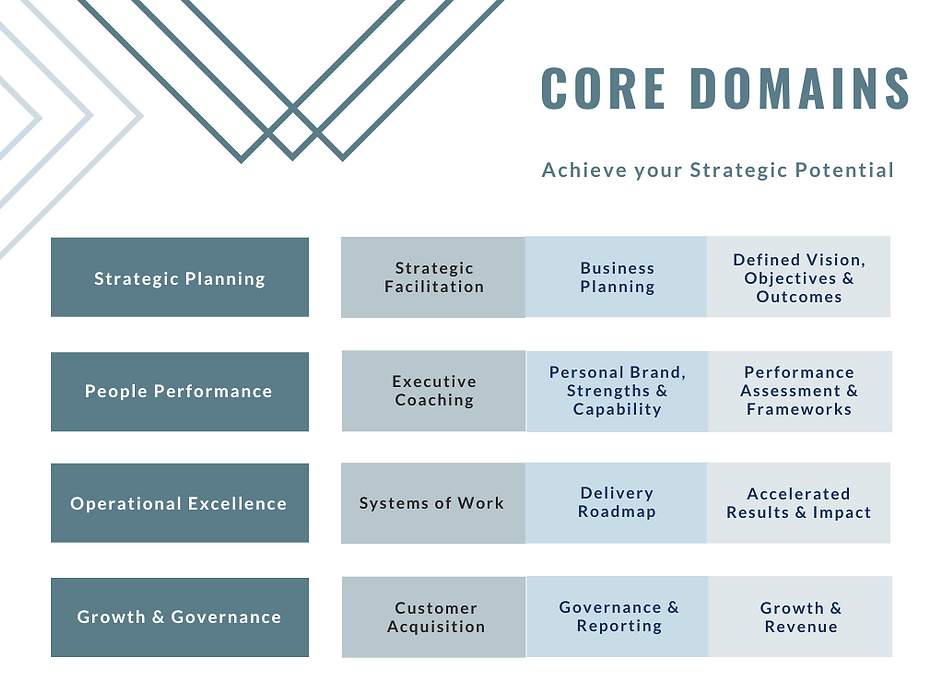 CORE DOMAINS

Achieve your Strategic Potential

| Strategic Planning | Strategic Facilitation | Business Planning | Defined Vision, Objectives & Outcomes |
|---|---|---|---|
| People Performance | Executive Coaching | Personal Brand, Strengths & Capability | Performance Assessment & Frameworks |
| Operational Excellence | Systems of Work | Delivery Roadmap | Accelerated Results & Impact |
| Growth & Governance | Customer Acquisition | Governance & Reporting | Growth & Revenue |